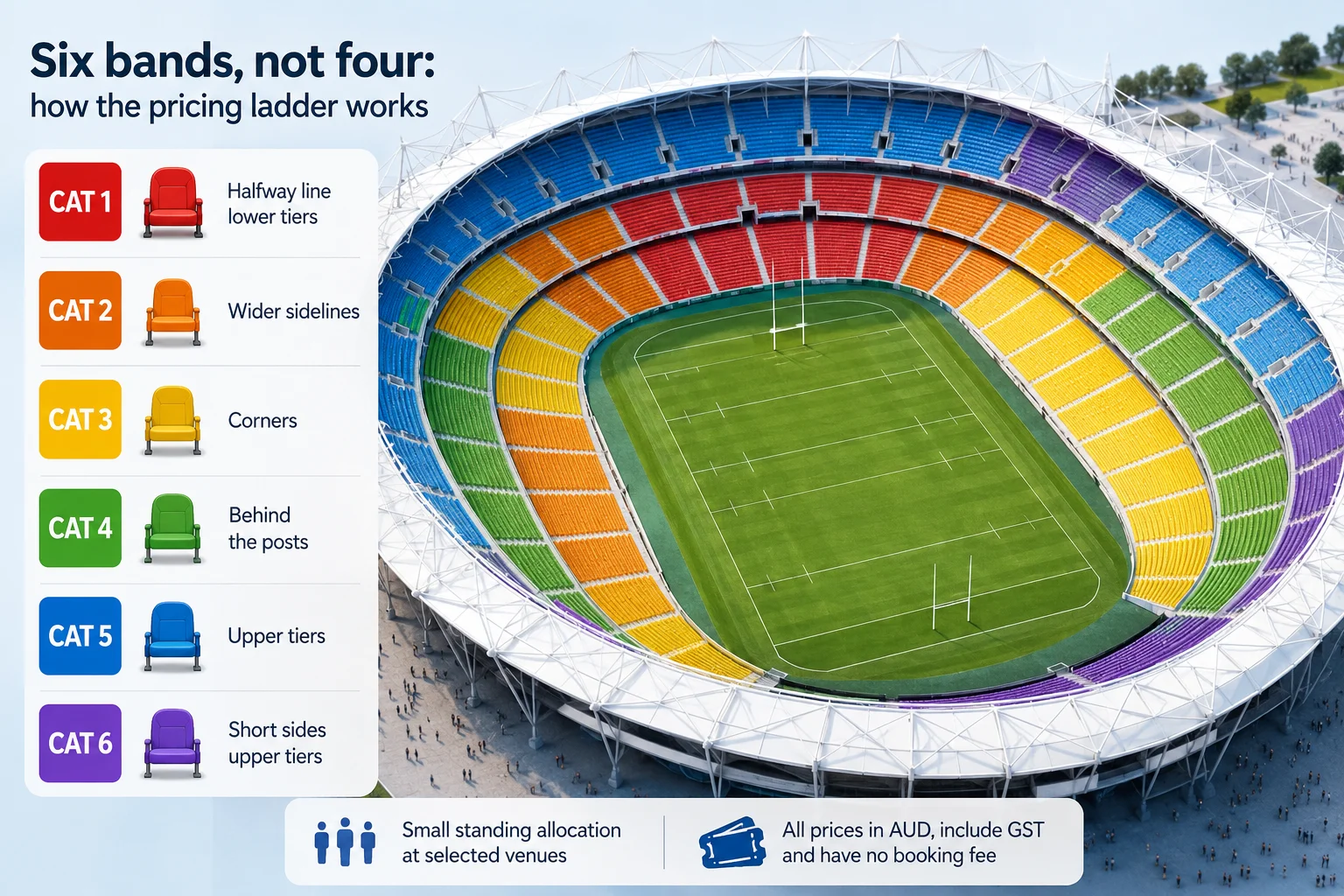 Six bands, not four:
how the pricing ladder works

CAT 1 Halfway line lower tiers

CAT 2 Wider sidelines

CAT 3 Corners

CAT 4 Behind the posts

CAT 5 Upper tiers

CAT 6 Short sides upper tiers

Small standing allocation at selected venues

All prices in AUD, include GST and have no booking fee